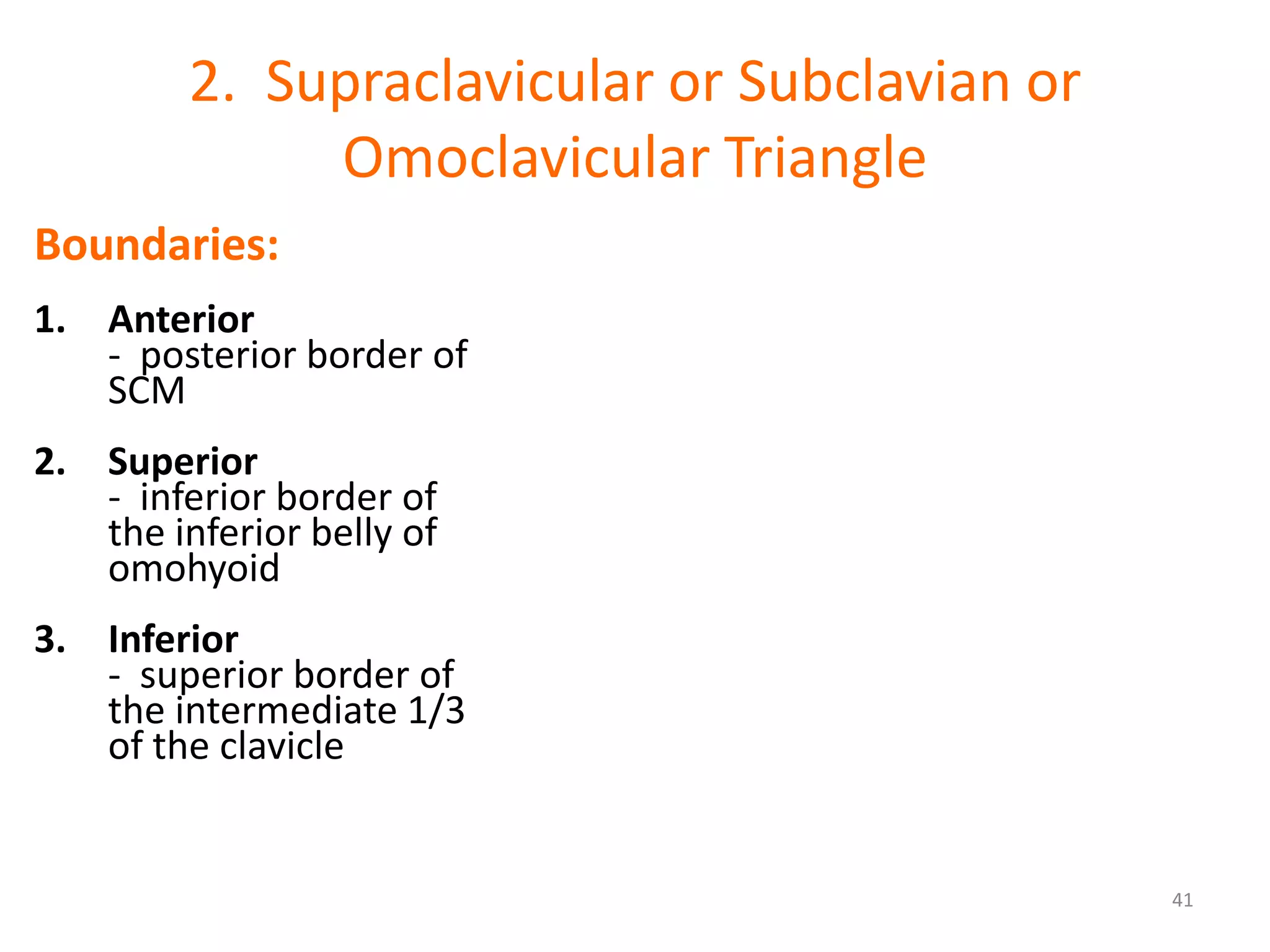 2. Supraclavicular or Subclavian or Omoclavicular Triangle

Boundaries:

1. Anterior
- posterior border of SCM

2. Superior
- inferior border of the inferior belly of omohyoid

3. Inferior
- superior border of the intermediate 1/3 of the clavicle

41